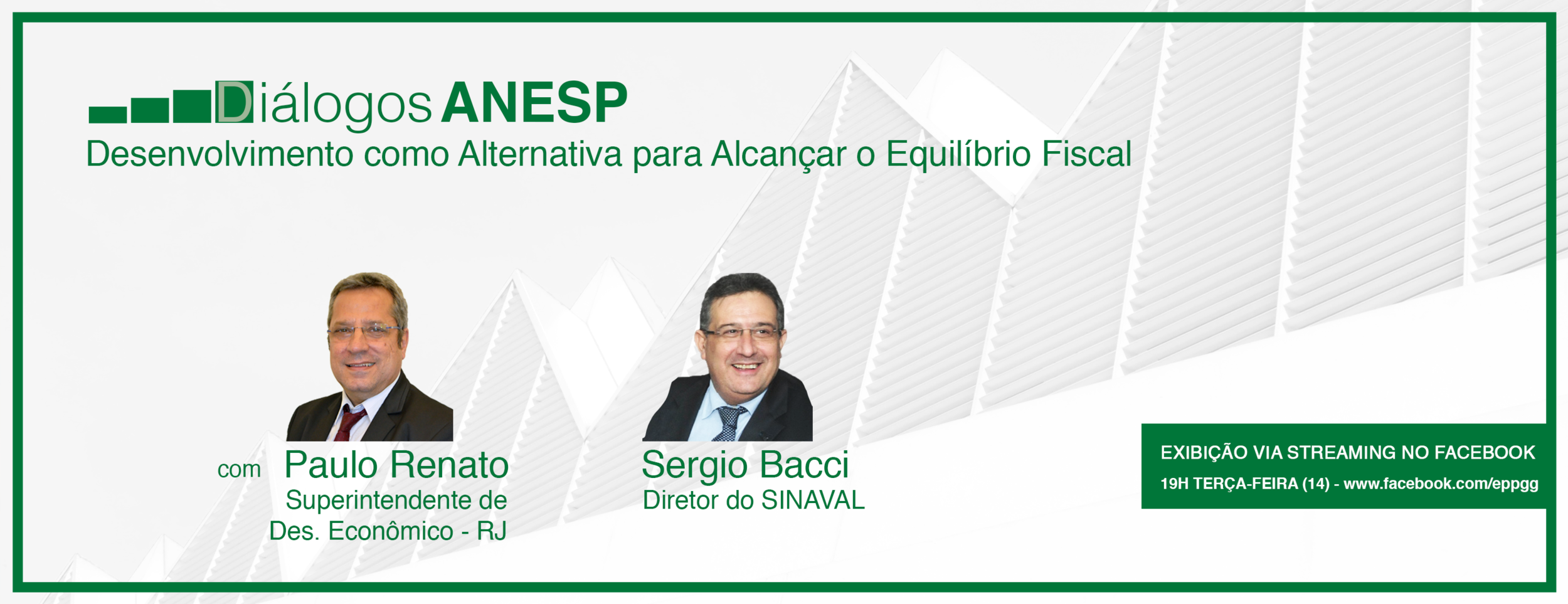 Diálogos ANESP
Desenvolvimento como Alternativa para Alcançar o Equilíbrio Fiscal

com Paulo Renato
Superintendente de Des. Econômico - RJ

Sergio Bacci
Diretor do SINAVAL

EXIBIÇÃO VIA STREAMING NO FACEBOOK
19H TERÇA-FEIRA (14) - www.facebook.com/eppgg